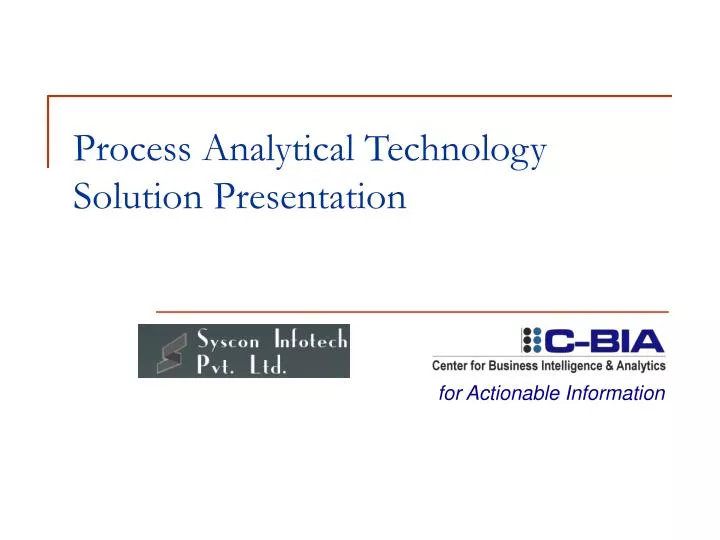 Process Analytical Technology Solution Presentation

Syscon Infotech Pvt. Ltd.

C-BIA
Center for Business Intelligence & Analytics
for Actionable Information